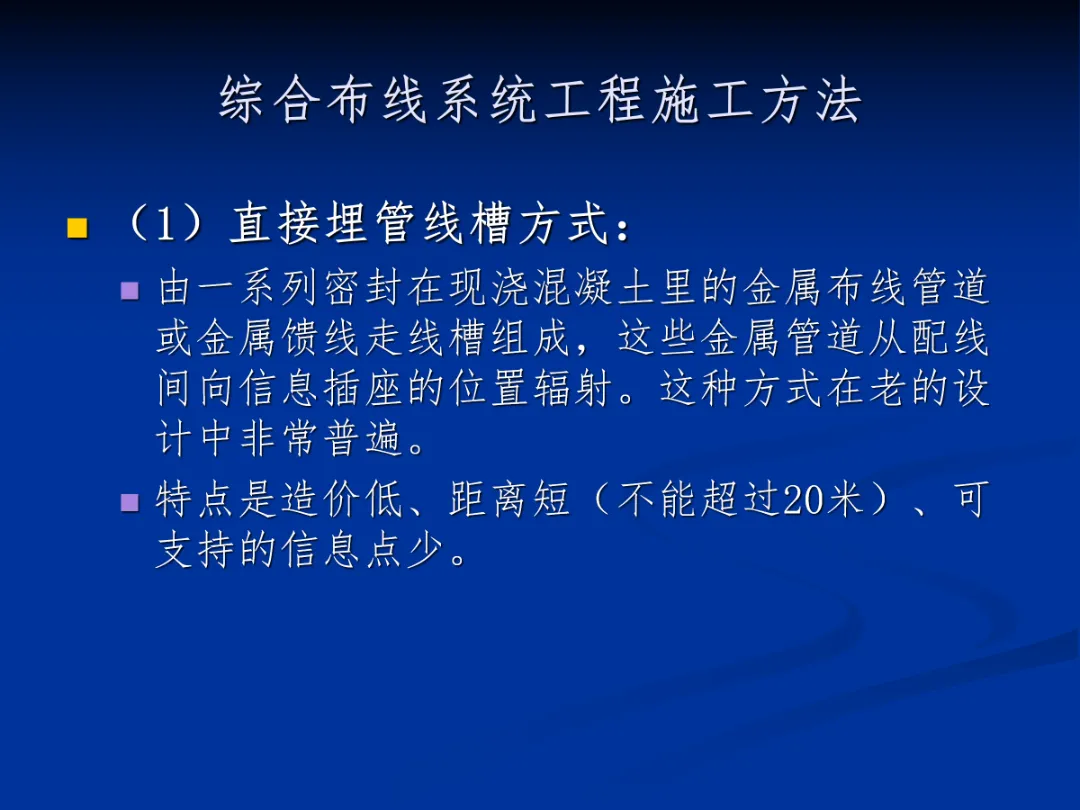 综合布线系统工程施工方法

（1）直接埋管线槽方式：

由一系列密封在现浇混凝土里的金属布线管道或金属馈线走线槽组成，这些金属管道从配线间向信息插座的位置辐射。这种方式在老的设计中非常普遍。

特点是造价低、距离短（不能超过20米）、可支持的信息点少。